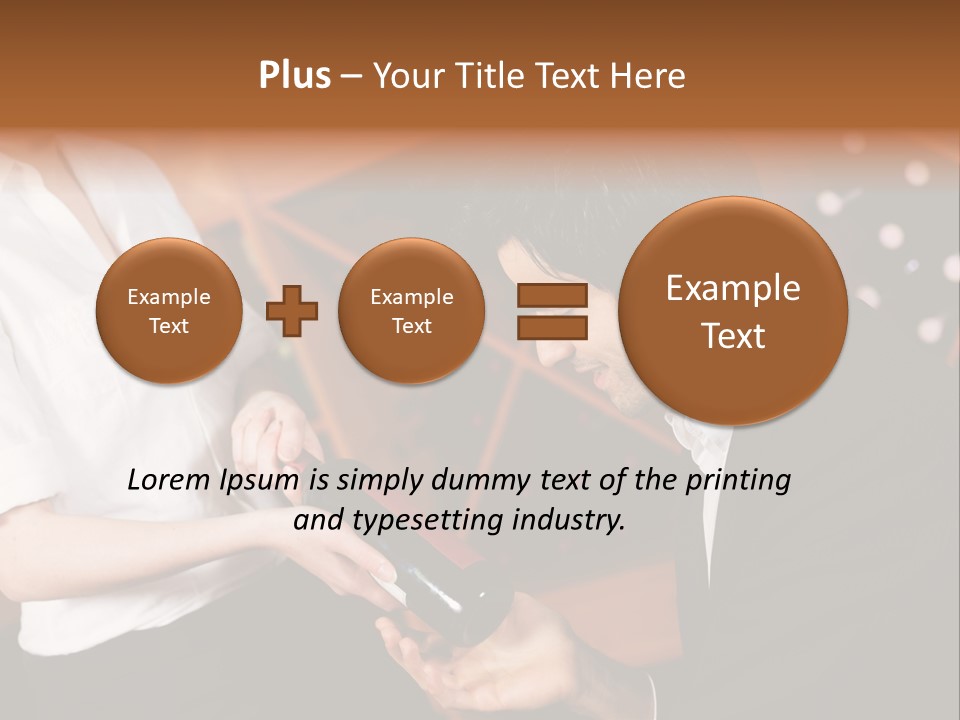 Plus – Your Title Text Here

Example Text

Example Text

Example Text

Lorem Ipsum is simply dummy text of the printing and typesetting industry.